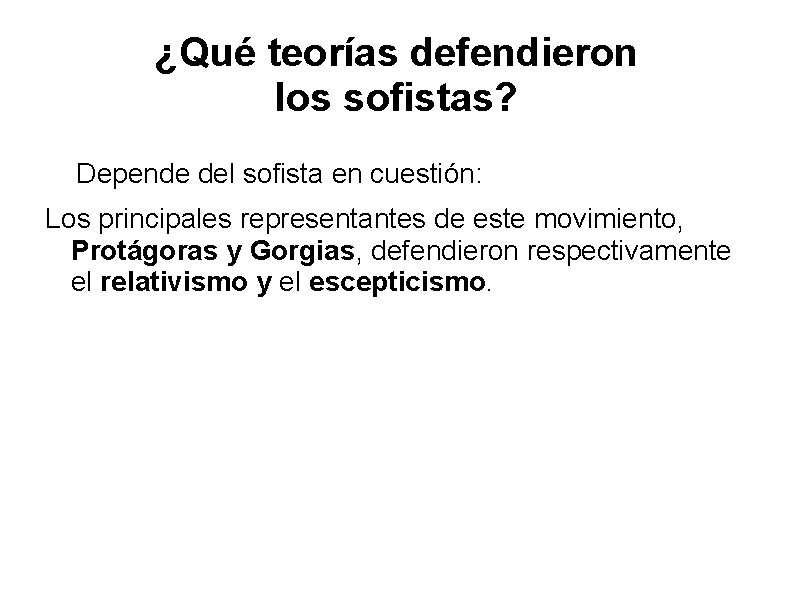 ¿Qué teorías defendieron
los sofistas?

Depende del sofista en cuestión:

Los principales representantes de este movimiento, Protágoras y Gorgias, defendieron respectivamente el relativismo y el escepticismo.